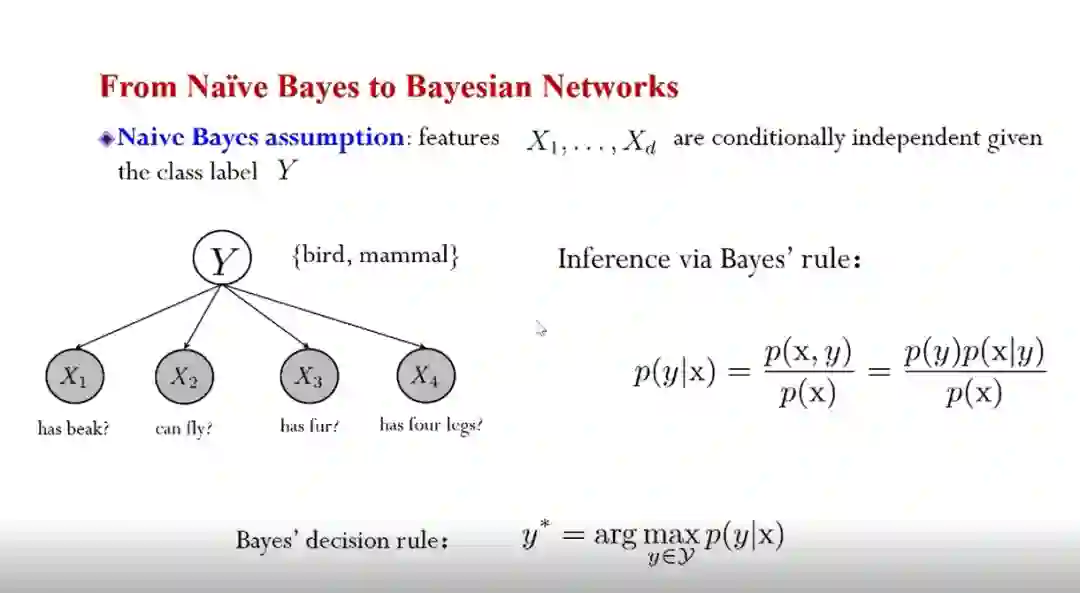 From Naïve Bayes to Bayesian Networks

Naive Bayes assumption: features $X_1, \ldots, X_d$ are conditionally independent given the class label $Y$

$Y$ {bird, mammal}

$X_1$ $X_2$ $X_3$ $X_4$

has beak? can fly? has fur? has four legs?

Inference via Bayes' rule:

$p(y|\mathrm{x}) = \frac{p(\mathrm{x}, y)}{p(\mathrm{x})} = \frac{p(y)p(\mathrm{x}|y)}{p(\mathrm{x})}$

Bayes' decision rule: $y^* = \arg\max_{y \in \mathcal{Y}} p(y|\mathrm{x})$